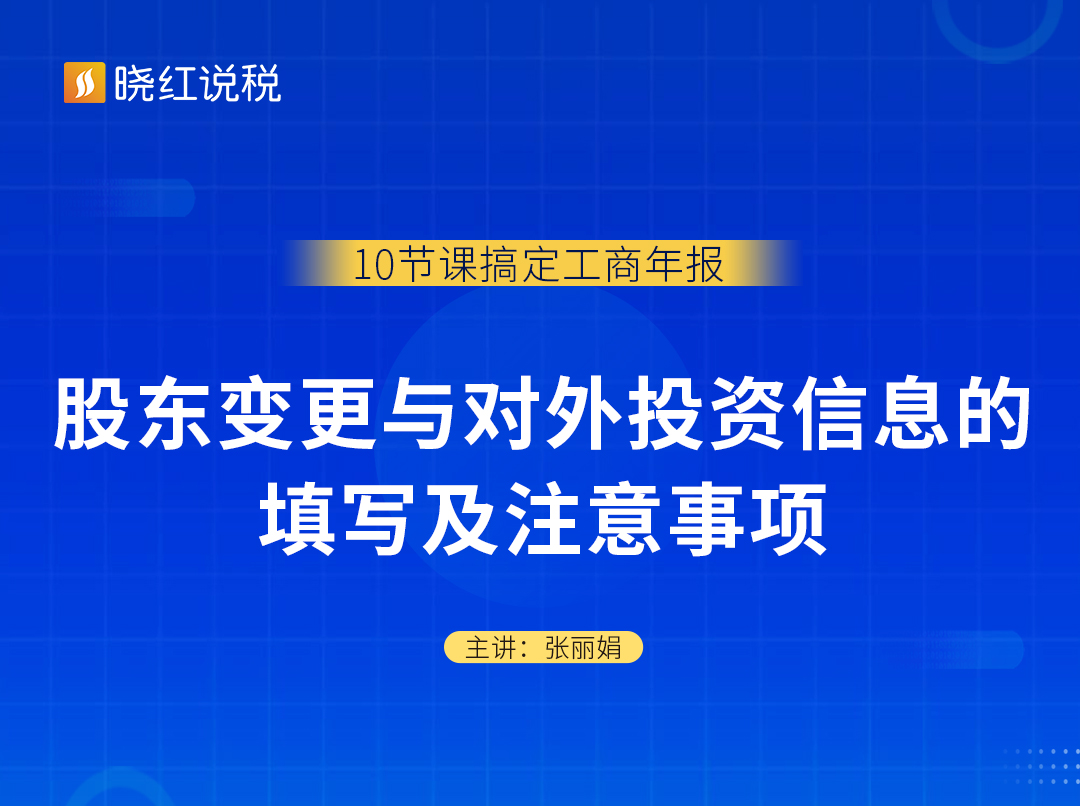 晓红说税

10节课搞定工商年报

股东变更与对外投资信息的填写及注意事项

主讲：张丽娟